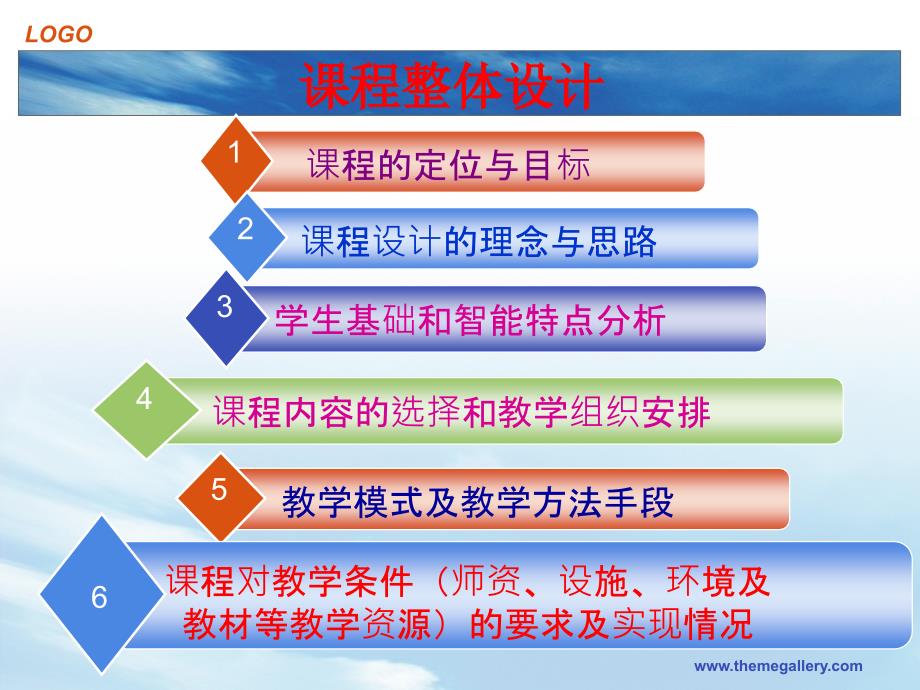 LOGO

课程整体设计

1 课程的定位与目标

2 课程设计的理念与思路

3 学生基础和智能特点分析

4 课程内容的选择和教学组织安排

5 教学模式及教学方法手段

6 课程对教学条件（师资、设施、环境及教材等教学资源）的要求及实现情况

www.themegallery.com